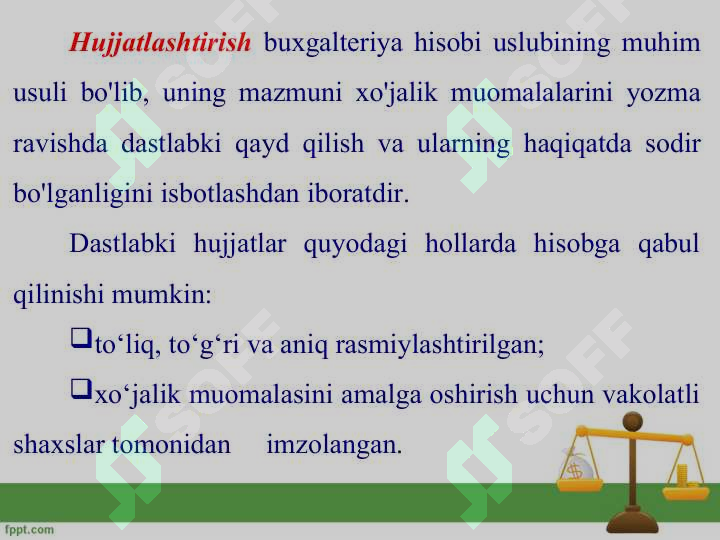 Hujjatlashtirish buxgalteriya hisobi uslubining muhim usuli bo'lib, uning mazmuni xo'jalik muomalalarini yozma ravishda dastlabki qayd qilish va ularning haqiqatda sodir bo'lganligini isbotlashdan iboratdir.

Dastlabki hujjatlar quyodagi hollarda hisobga qabul qilinishi mumkin:

❑to‘liq, to‘g‘ri va aniq rasmiylashtirilgan;

❑xo‘jalik muomalasini amalga oshirish uchun vakolatli shaxslar tomonidan imzolangan.

SOFF SOFF SOFF SOFF

fppt.com